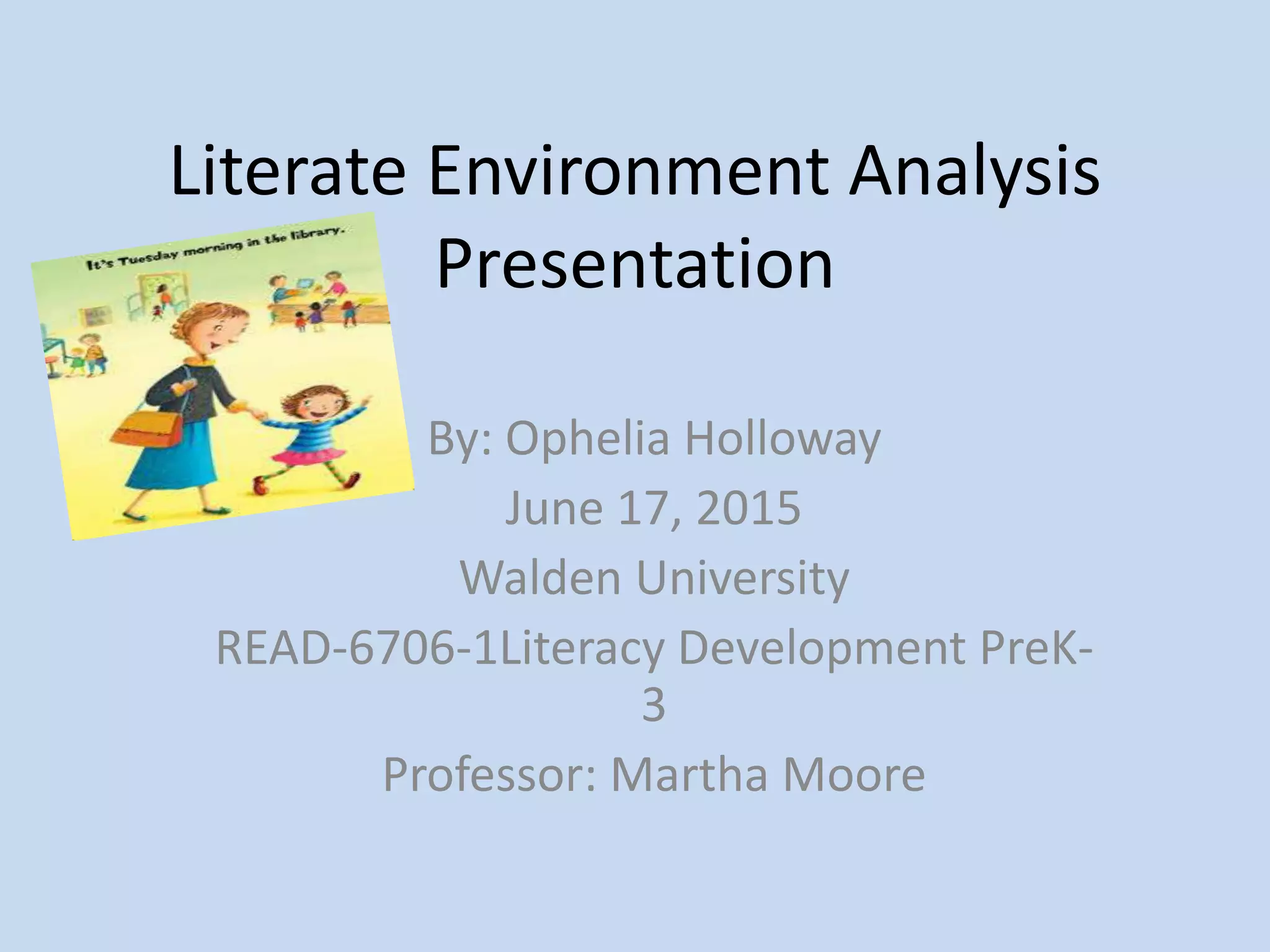 Literate Environment Analysis Presentation

It's Tuesday morning in the library.

By: Ophelia Holloway
June 17, 2015
Walden University
READ-6706-1Literacy Development PreK-3
Professor: Martha Moore